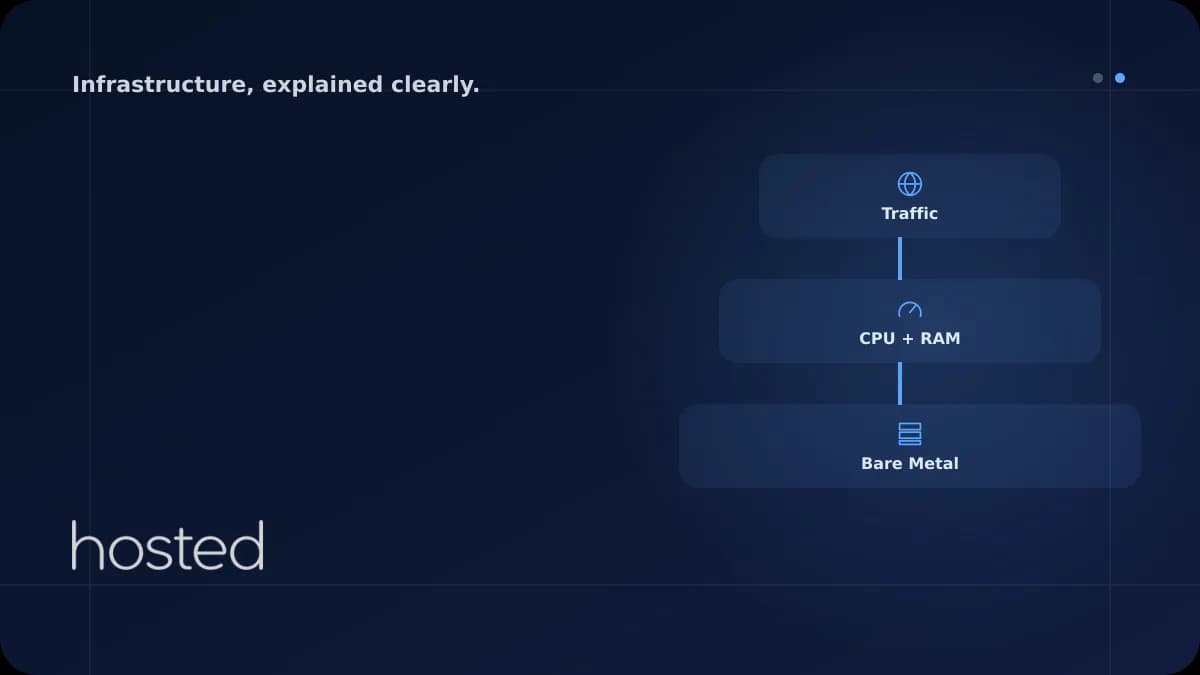 Infrastructure, explained clearly.

Traffic

CPU + RAM

Bare Metal

hosted